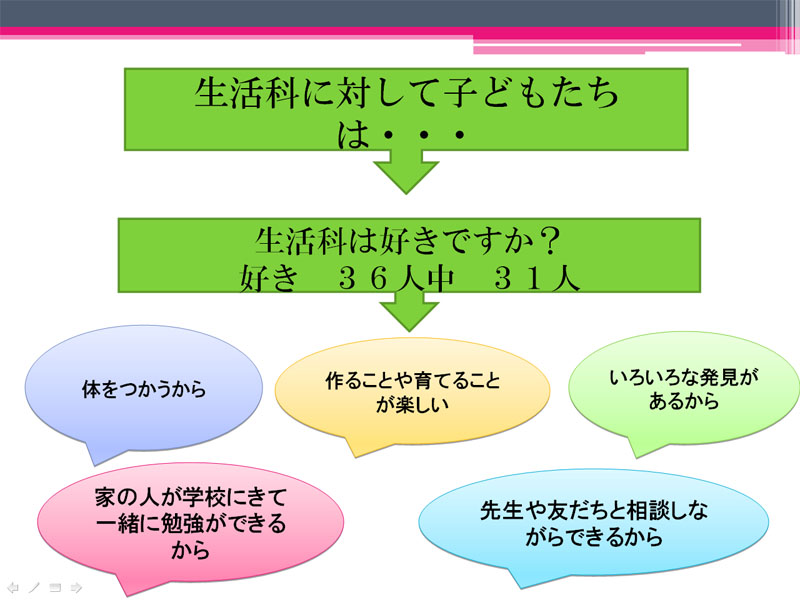 生活科に対して子どもたちは・・・

生活科は好きですか？
好き　３６人中　３１人

体をつかうから

作ることや育てることが楽しい

いろいろな発見があるから

家の人が学校にきて一緒に勉強ができるから

先生や友だちと相談しながらできるから